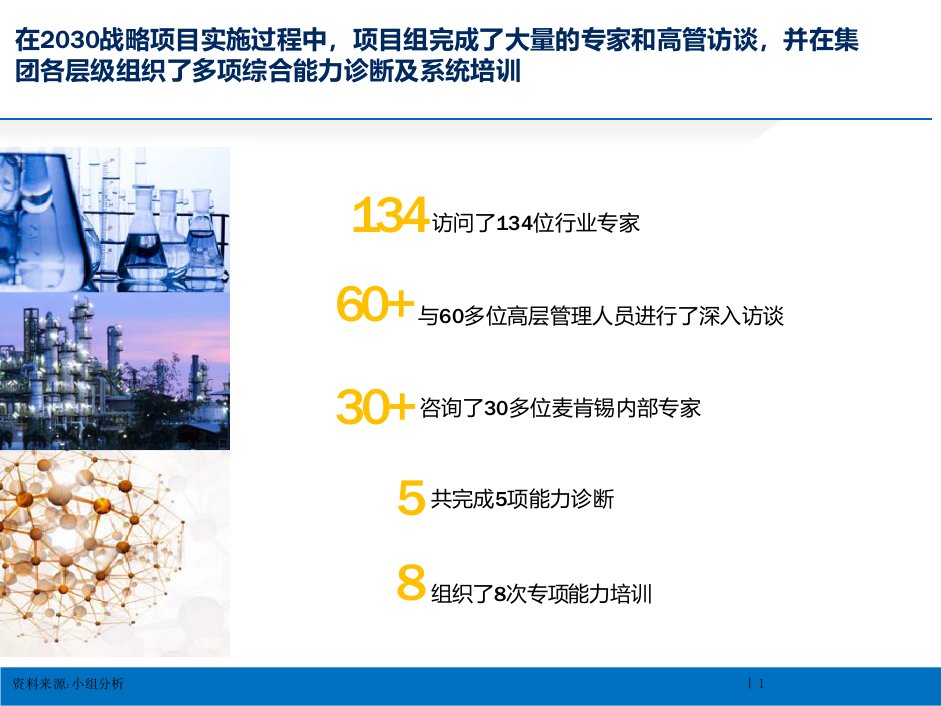 在2030战略项目实施过程中，项目组完成了大量的专家和高管访谈，并在集团各层级组织了多项综合能力诊断及系统培训

134 访问了134位行业专家

60+ 与60多位高层管理人员进行了深入访谈

30+ 咨询了30多位麦肯锡内部专家

5 共完成5项能力诊断

8 组织了8次专项能力培训

资料来源: 小组分析

| 1